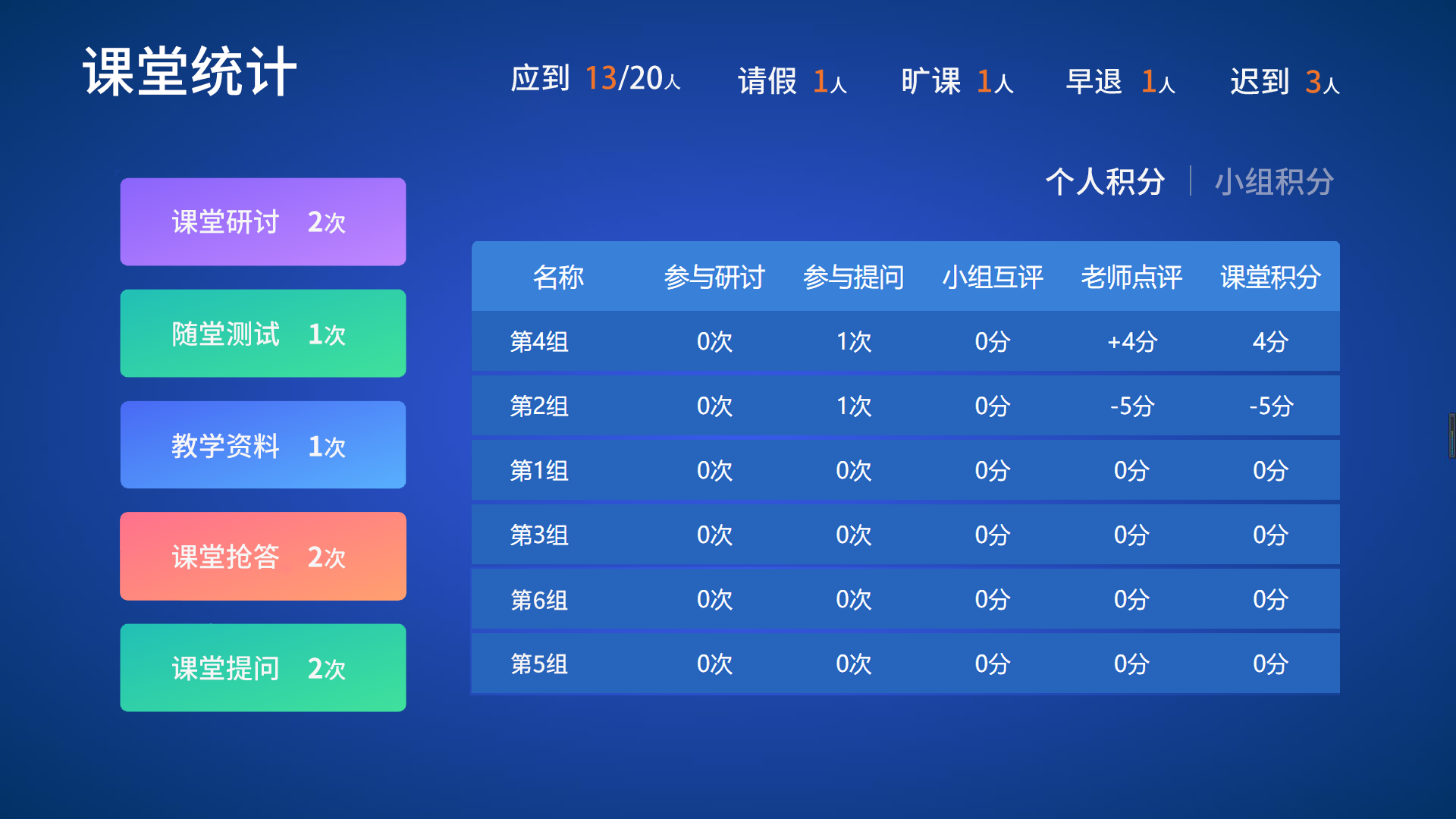 课堂统计

应到 13/20人 请假 1人 旷课 1人 早退 1人 迟到 3人

课堂研讨 2次

随堂测试 1次

教学资料 1次

课堂抢答 2次

课堂提问 2次

个人积分 | 小组积分

| 名称 | 参与研讨 | 参与提问 | 小组互评 | 老师点评 | 课堂积分 |
|---|---|---|---|---|---|
| 第4组 | 0次 | 1次 | 0分 | +4分 | 4分 |
| 第2组 | 0次 | 1次 | 0分 | -5分 | -5分 |
| 第1组 | 0次 | 0次 | 0分 | 0分 | 0分 |
| 第3组 | 0次 | 0次 | 0分 | 0分 | 0分 |
| 第6组 | 0次 | 0次 | 0分 | 0分 | 0分 |
| 第5组 | 0次 | 0次 | 0分 | 0分 | 0分 |